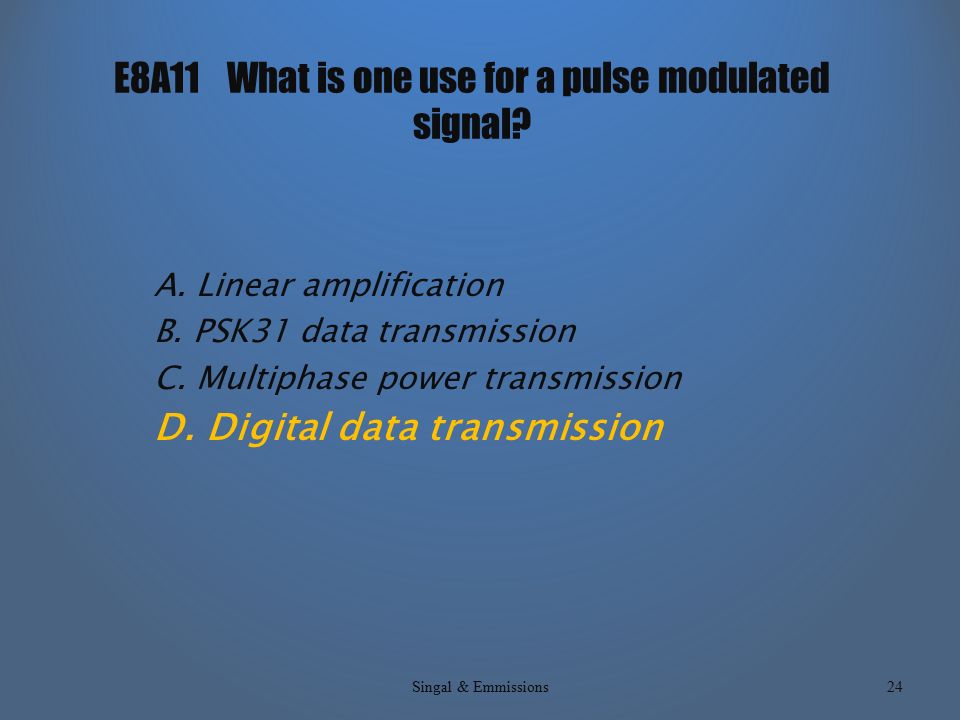 E8A11 What is one use for a pulse modulated signal?

A. Linear amplification
B. PSK31 data transmission
C. Multiphase power transmission
D. Digital data transmission

Singal & Emmissions

24